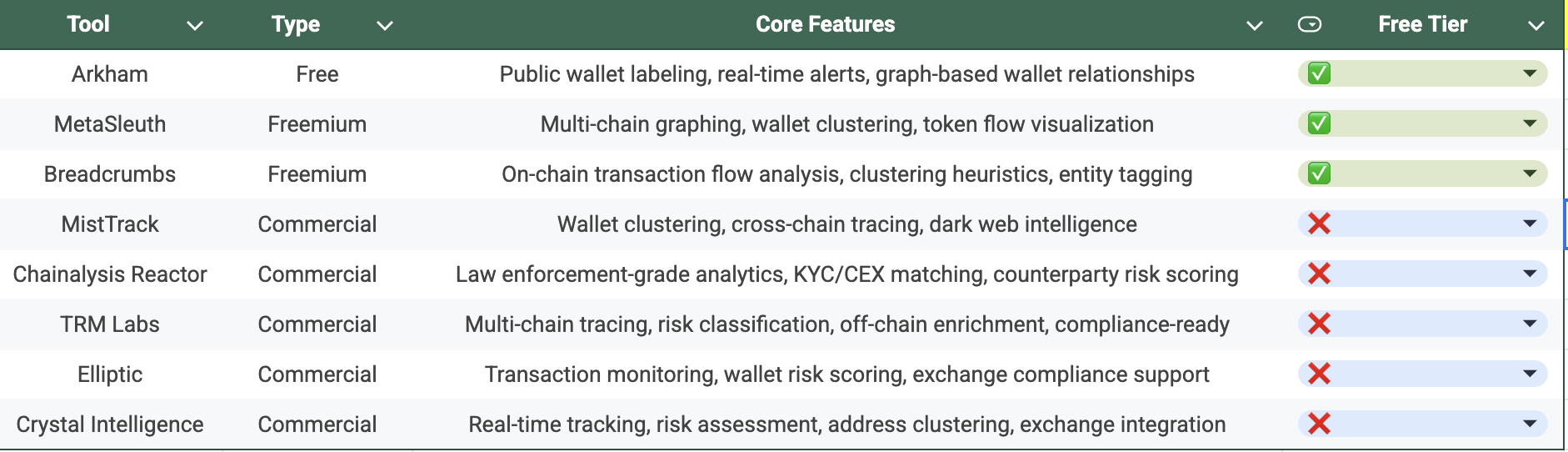 | Tool | Type | Core Features | Free Tier |
|---|---|---|---|
| Arkham | Free | Public wallet labeling, real-time alerts, graph-based wallet relationships | ✅ |
| MetaSleuth | Freemium | Multi-chain graphing, wallet clustering, token flow visualization | ✅ |
| Breadcrumbs | Freemium | On-chain transaction flow analysis, clustering heuristics, entity tagging | ✅ |
| MistTrack | Commercial | Wallet clustering, cross-chain tracing, dark web intelligence | ❌ |
| Chainalysis Reactor | Commercial | Law enforcement-grade analytics, KYC/CEX matching, counterparty risk scoring | ❌ |
| TRM Labs | Commercial | Multi-chain tracing, risk classification, off-chain enrichment, compliance-ready | ❌ |
| Elliptic | Commercial | Transaction monitoring, wallet risk scoring, exchange compliance support | ❌ |
| Crystal Intelligence | Commercial | Real-time tracking, risk assessment, address clustering, exchange integration | ❌ |